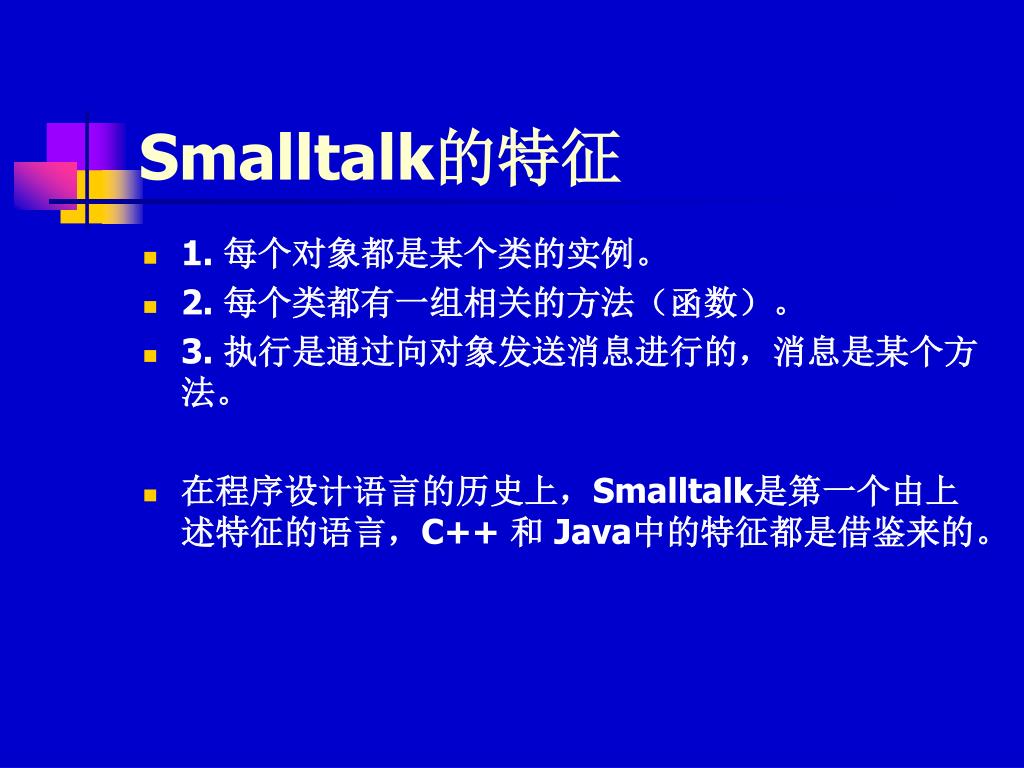 Smalltalk的特征

1. 每个对象都是某个类的实例。
2. 每个类都有一组相关的方法（函数）。
3. 执行是通过向对象发送消息进行的，消息是某个方法。

在程序设计语言的历史上，Smalltalk是第一个由上述特征的语言，C++ 和 Java中的特征都是借鉴来的。